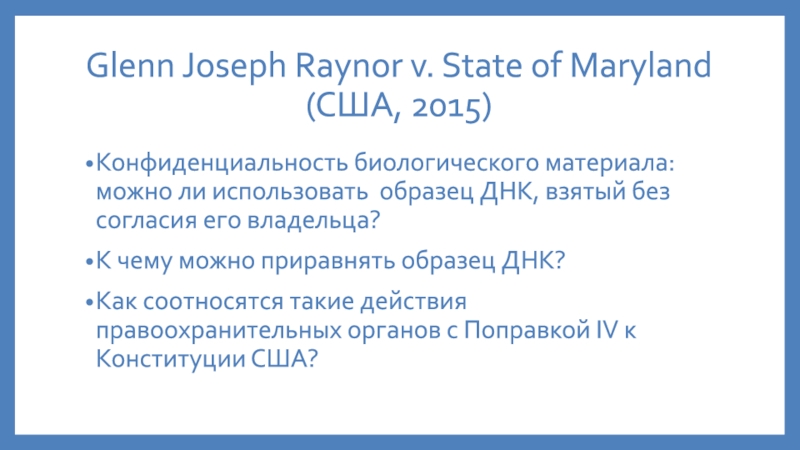 Glenn Joseph Raynor v. State of Maryland (США, 2015)

•Конфиденциальность биологического материала: можно ли использовать образец ДНК, взятый без согласия его владельца?

•К чему можно приравнять образец ДНК?

•Как соотносятся такие действия правоохранительных органов с Поправкой IV к Конституции США?